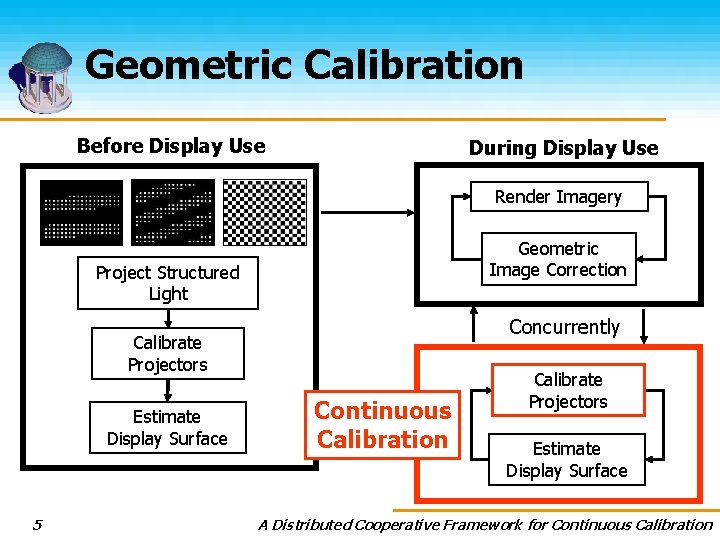 Geometric Calibration

Before Display Use

Project Structured Light

Calibrate Projectors

Estimate Display Surface

During Display Use

Render Imagery

Geometric Image Correction

Concurrently

Continuous Calibration

Calibrate Projectors

Estimate Display Surface

5

A Distributed Cooperative Framework for Continuous Calibration